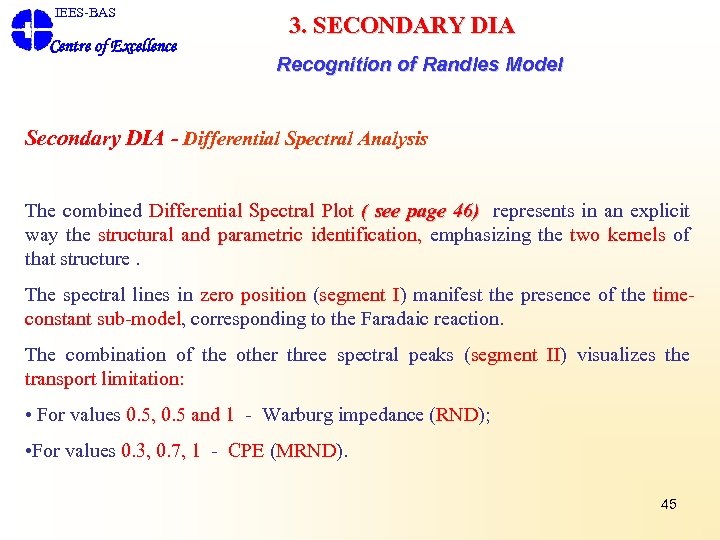 IEES-BAS
Centre of Excellence

3. SECONDARY DIA

Recognition of Randles Model

Secondary DIA - Differential Spectral Analysis

The combined Differential Spectral Plot ( see page 46) represents in an explicit way the structural and parametric identification, emphasizing the two kernels of that structure .

The spectral lines in zero position (segment I) manifest the presence of the time-constant sub-model, corresponding to the Faradaic reaction.

The combination of the other three spectral peaks (segment II) visualizes the transport limitation:

• For values 0.5, 0.5 and 1 - Warburg impedance (RND);

•For values 0.3, 0.7, 1 - CPE (MRND).

45